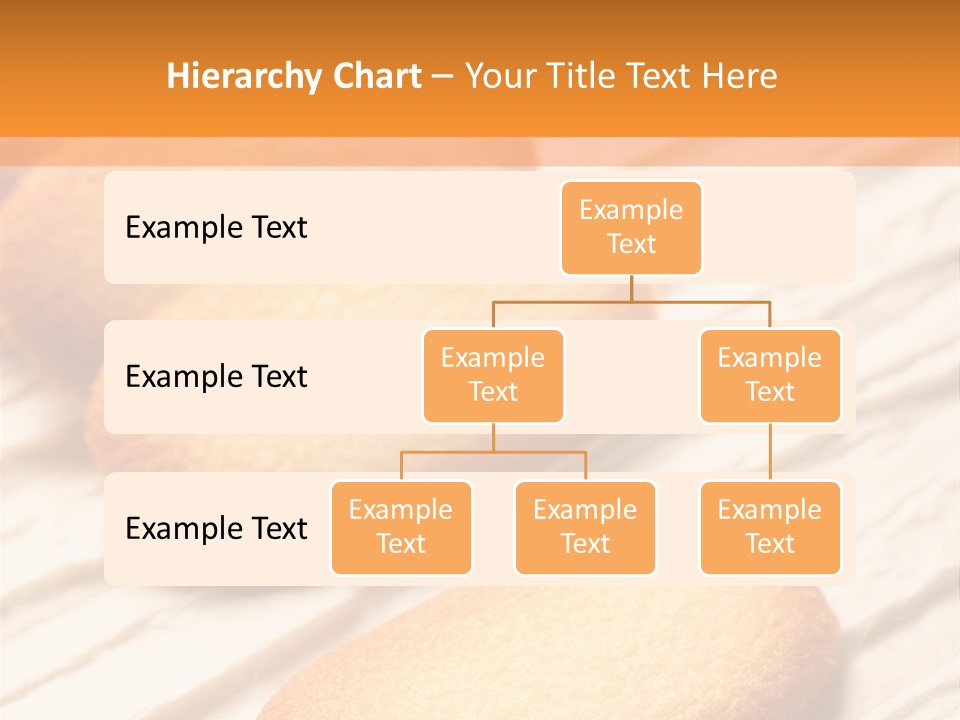 Hierarchy Chart – Your Title Text Here

Example Text

Example Text

Example Text

Example Text

Example Text

Example Text

Example Text

Example Text

Example Text